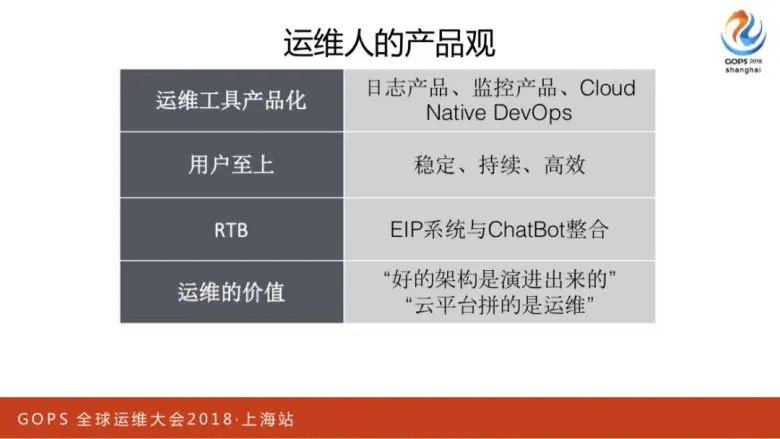 运维人的产品观

GOPS 2018 shanghai

| 运维工具产品化 | 日志产品、监控产品、Cloud Native DevOps |
|---|---|
| 用户至上 | 稳定、持续、高效 |
| RTB | EIP系统与ChatBot整合 |
| 运维的价值 | “好的架构是演进出来的” “云平台拼的是运维” |

GOPS 全球运维大会2018·上海站